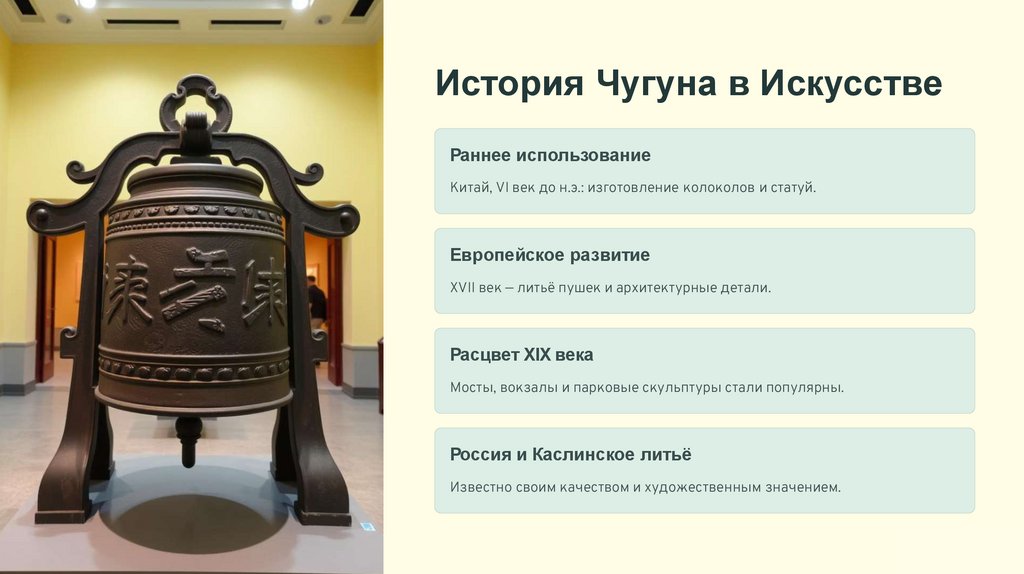 История Чугуна в Искусстве

Раннее использование

Китай, VI век до н.э.: изготовление колоколов и статуй.

Европейское развитие

XVII век — литьё пушек и архитектурные детали.

Расцвет XIX века

Мосты, вокзалы и парковые скульптуры стали популярны.

Россия и Каслинское литьё

Известно своим качеством и художественным значением.